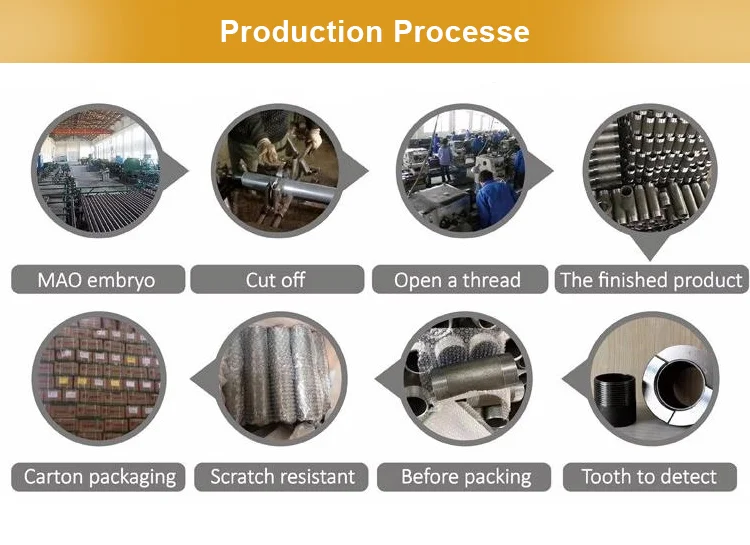 Production Processe

MAO embryo

Cut off

Open a thread

The finished product

Carton packaging

Scratch resistant

Before packing

Tooth to detect